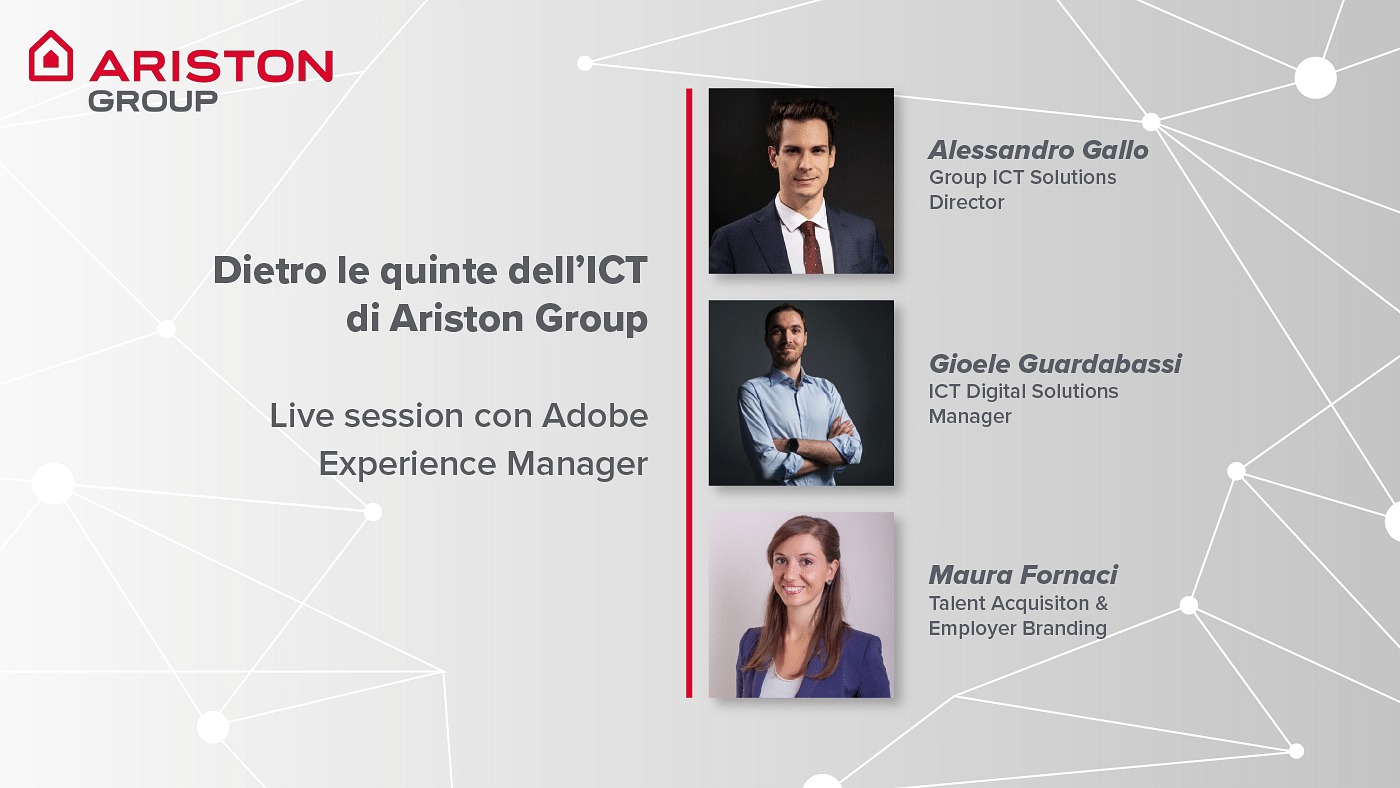 ARISTON GROUP

Dietro le quinte dell'ICT di Ariston Group

Live session con Adobe Experience Manager

Alessandro Gallo
Group ICT Solutions Director

Gioele Guardabassi
ICT Digital Solutions Manager

Maura Fornaci
Talent Acquisiton & Employer Branding